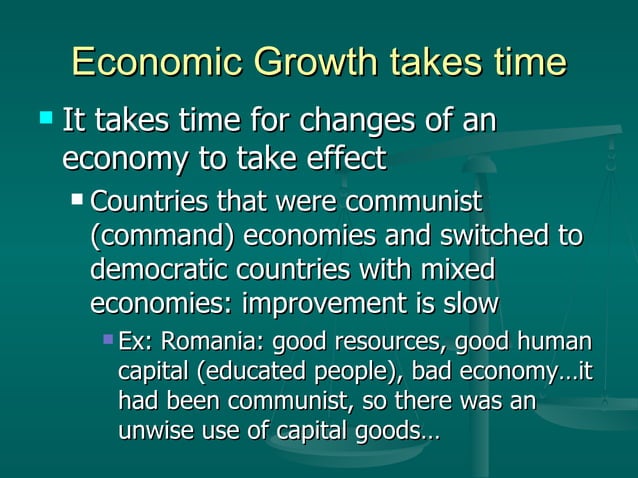 Economic Growth takes time

It takes time for changes of an economy to take effect

Countries that were communist (command) economies and switched to democratic countries with mixed economies: improvement is slow

Ex: Romania: good resources, good human capital (educated people), bad economy…it had been communist, so there was an unwise use of capital goods…